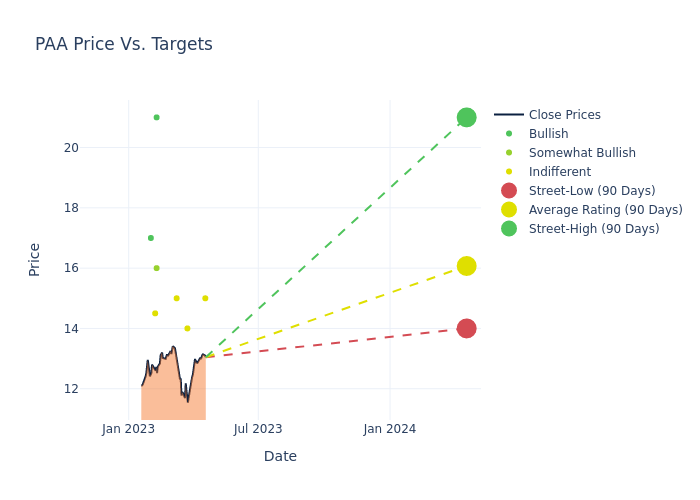 PAA Price Vs. Targets

Close Prices
Bullish
Somewhat Bullish
Indifferent
Street-Low (90 Days)
Average Rating (90 Days)
Street-High (90 Days)

Price

20
18
16
14
12

Jan 2023
Jul 2023
Jan 2024

Date